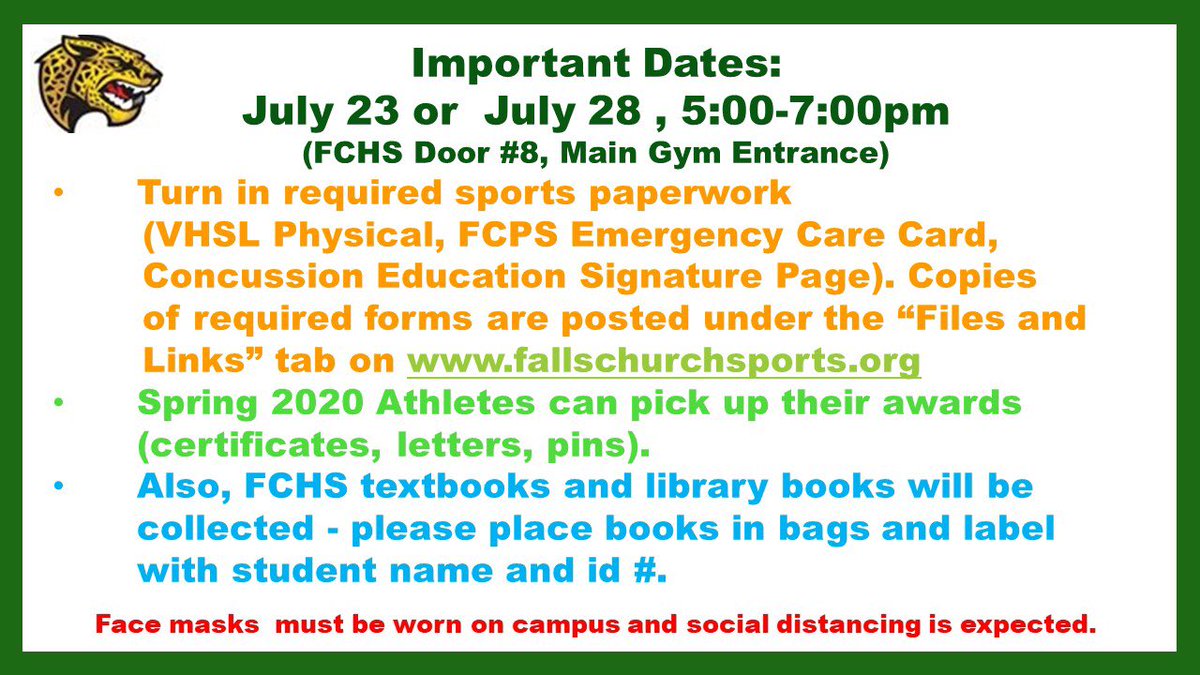 Important Dates:
July 23 or July 28 , 5:00-7:00pm
(FCHS Door #8, Main Gym Entrance)

• Turn in required sports paperwork (VHSL Physical, FCPS Emergency Care Card, Concussion Education Signature Page). Copies of required forms are posted under the “Files and Links” tab on www.fallschurchsports.org

• Spring 2020 Athletes can pick up their awards (certificates, letters, pins).

• Also, FCHS textbooks and library books will be collected - please place books in bags and label with student name and id #.

Face masks must be worn on campus and social distancing is expected.